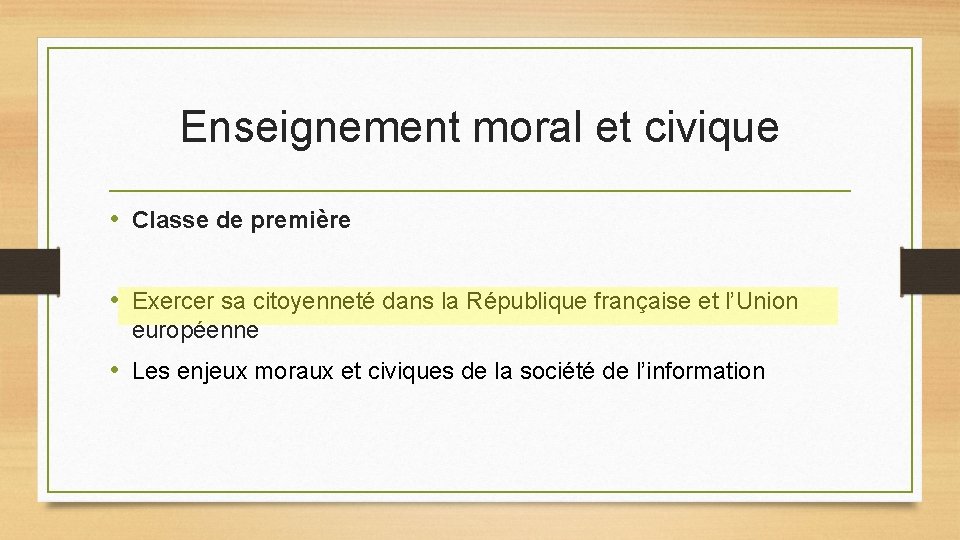 Enseignement moral et civique

• Classe de première

• Exercer sa citoyenneté dans la République française et l'Union européenne

• Les enjeux moraux et civiques de la société de l'information